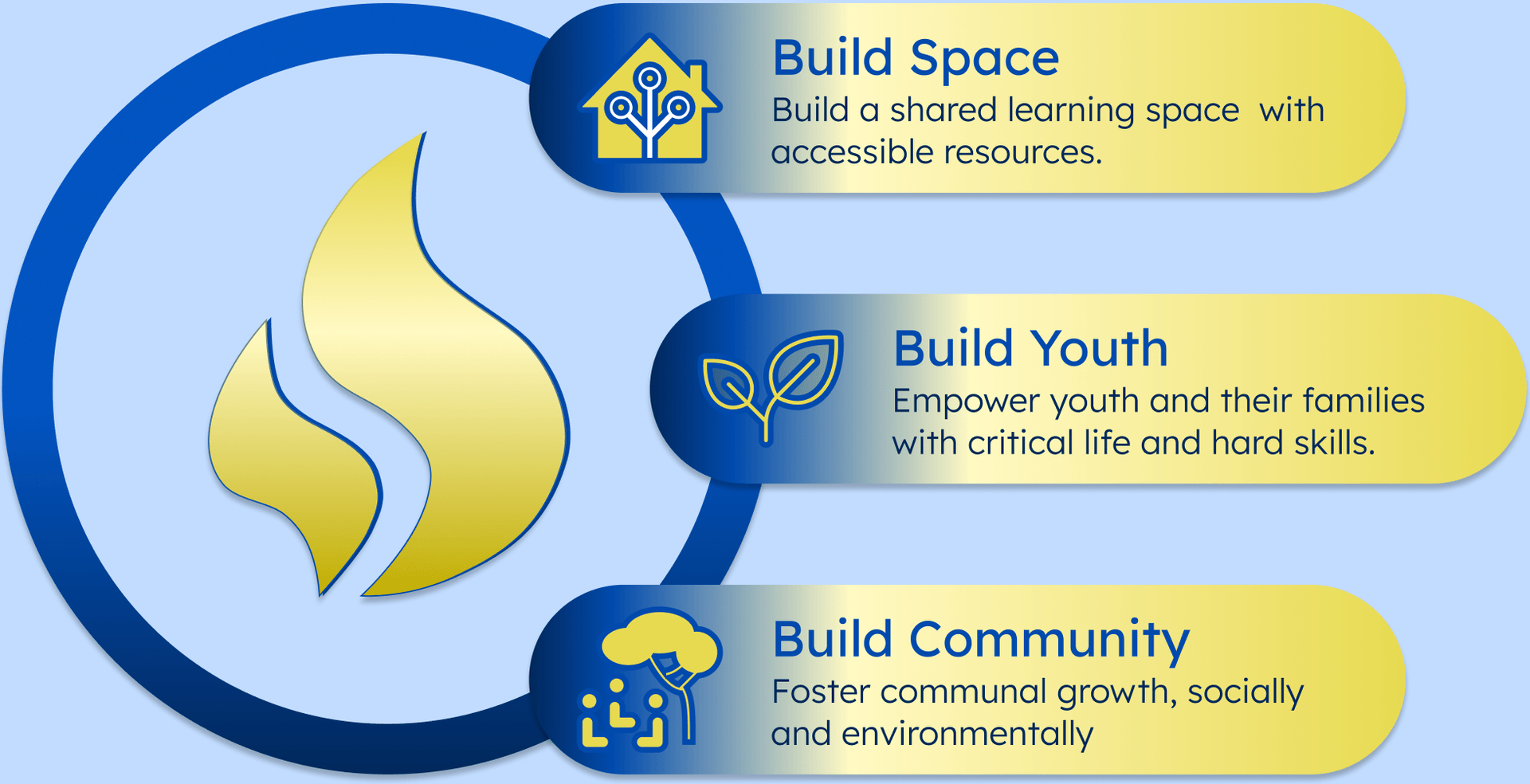 Build Space
Build a shared learning space  with accessible resources.

Build Youth
Empower youth and their families with critical life and hard skills.

Build Community
Foster communal growth, socially and environmentally